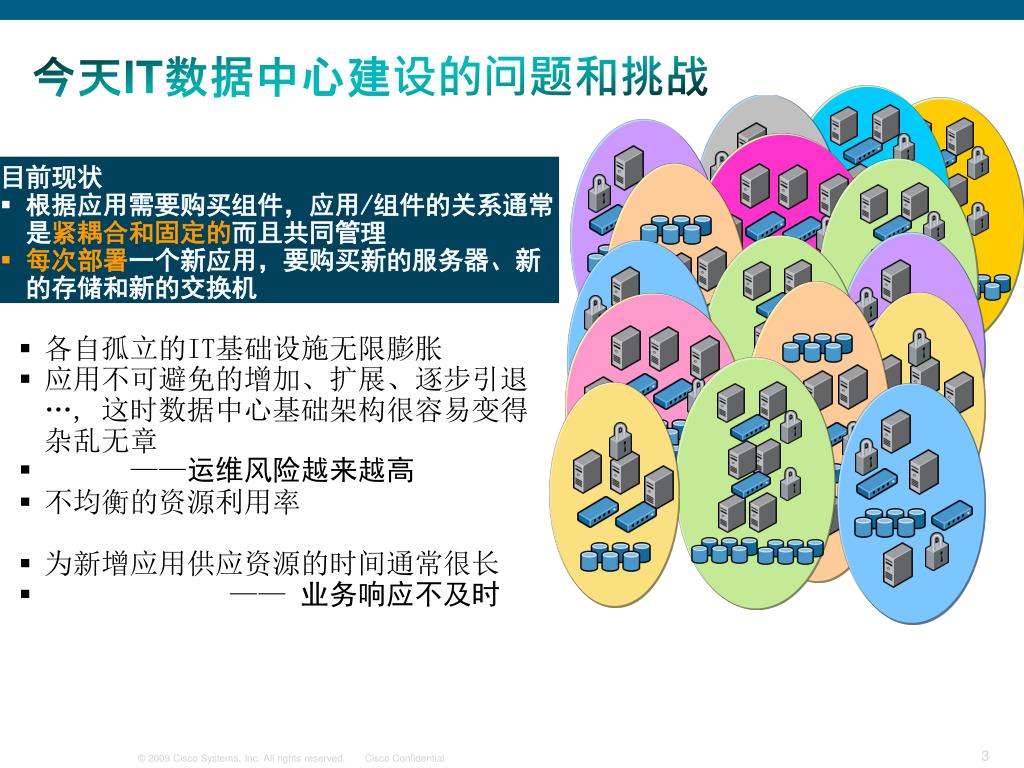 今天IT数据中心建设的问题和挑战

目前现状
▪ 根据应用需要购买组件，应用/组件的关系通常是紧耦合和固定的而且共同管理
▪ 每次部署一个新应用，要购买新的服务器、新的存储和新的交换机

▪ 各自孤立的IT基础设施无限膨胀
▪ 应用不可避免的增加、扩展、逐步引退…，这时数据中心基础架构很容易变得杂乱无章
▪ ——运维风险越来越高
▪ 不均衡的资源利用率

▪ 为新增应用供应资源的时间通常很长
▪ —— 业务响应不及时

© 2009 Cisco Systems, Inc. All rights reserved. Cisco Confidential

3